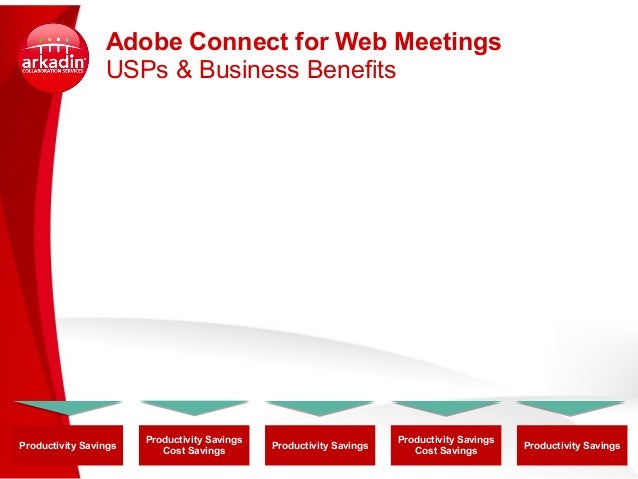 arkadin
COLLABORATION SERVICES

Adobe Connect for Web Meetings
USPs & Business Benefits

Productivity Savings

Productivity Savings
Cost Savings

Productivity Savings

Productivity Savings
Cost Savings

Productivity Savings